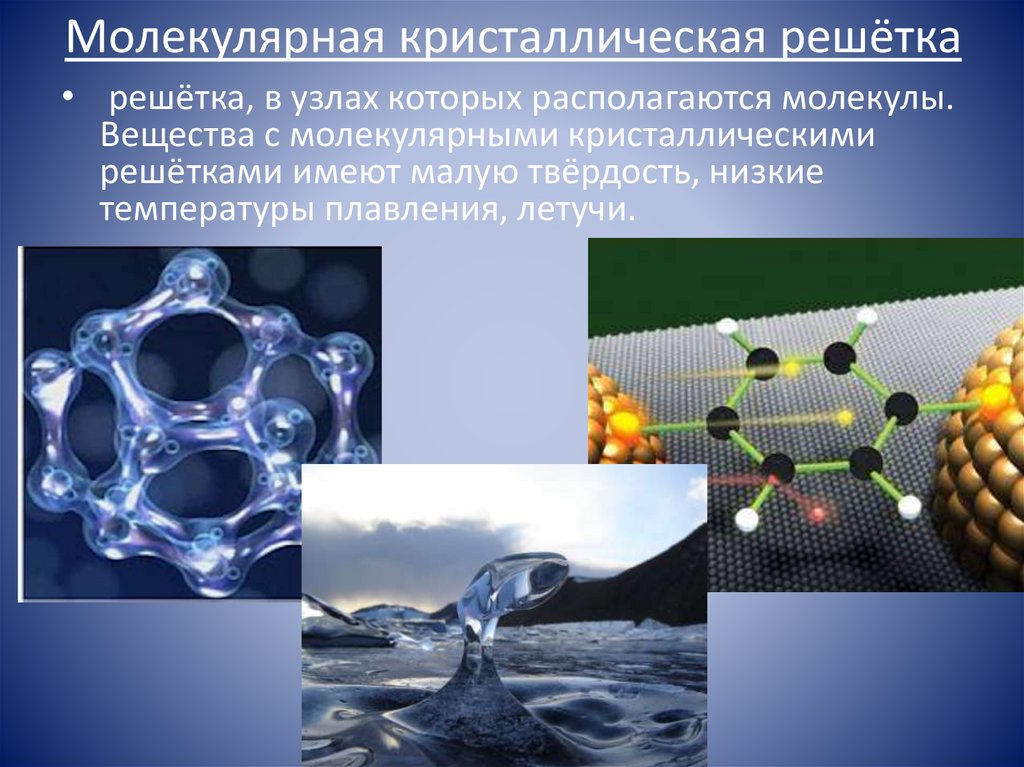 Молекулярная кристаллическая решётка

• решётка, в узлах которых располагаются молекулы. Вещества с молекулярными кристаллическими решётками имеют малую твёрдость, низкие температуры плавления, летучи.